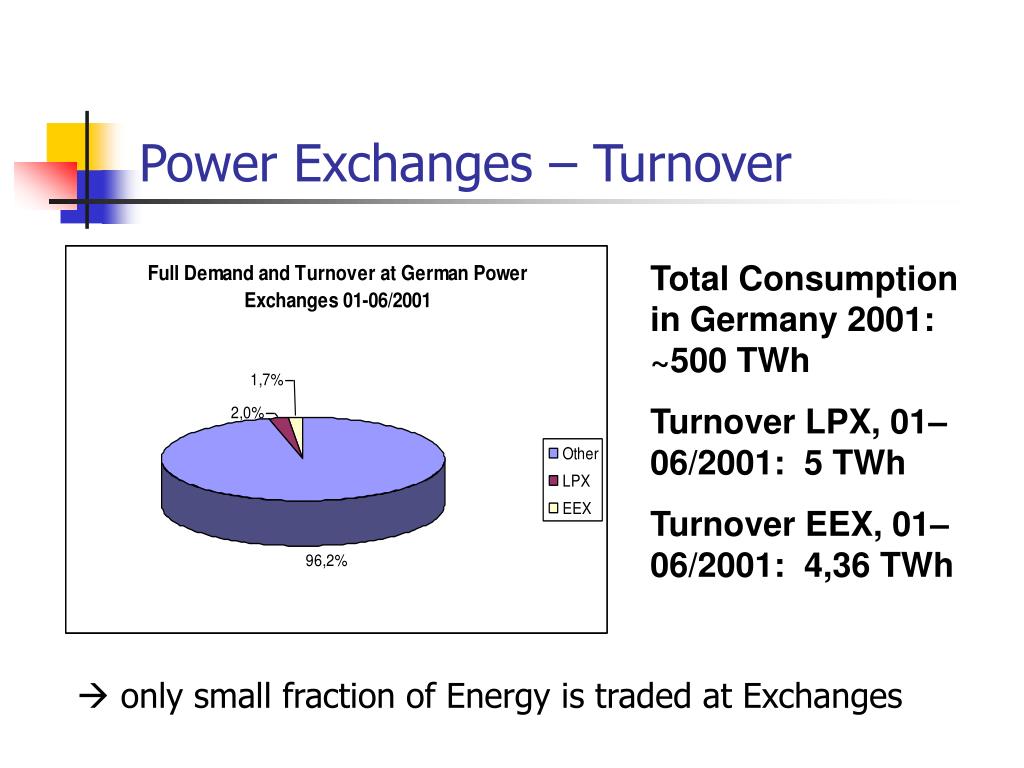 Power Exchanges – Turnover

Full Demand and Turnover at German Power Exchanges 01-06/2001

1,7%

2,0%

96,2%

Other
LPX
EEX

Total Consumption in Germany 2001: ~500 TWh

Turnover LPX, 01–06/2001: 5 TWh

Turnover EEX, 01–06/2001: 4,36 TWh

→ only small fraction of Energy is traded at Exchanges